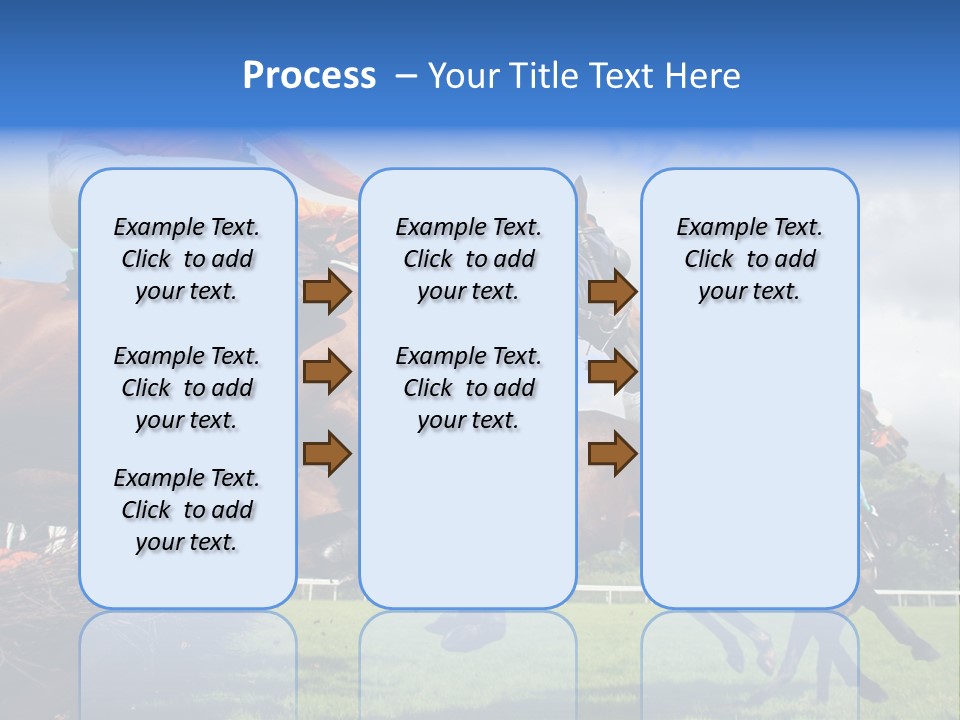 Process – Your Title Text Here

Example Text. Click to add your text.

Example Text. Click to add your text.

Example Text. Click to add your text.

Example Text. Click to add your text.

Example Text. Click to add your text.

Example Text. Click to add your text.